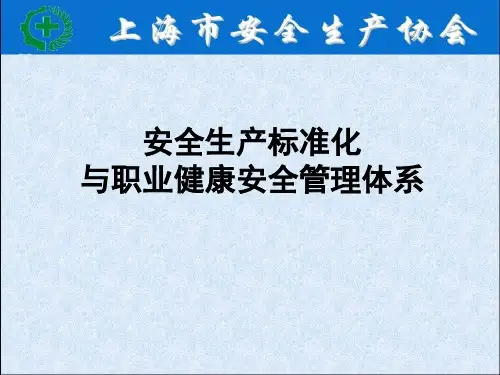 上海市安全生产协会

安全生产标准化
与职业健康安全管理体系